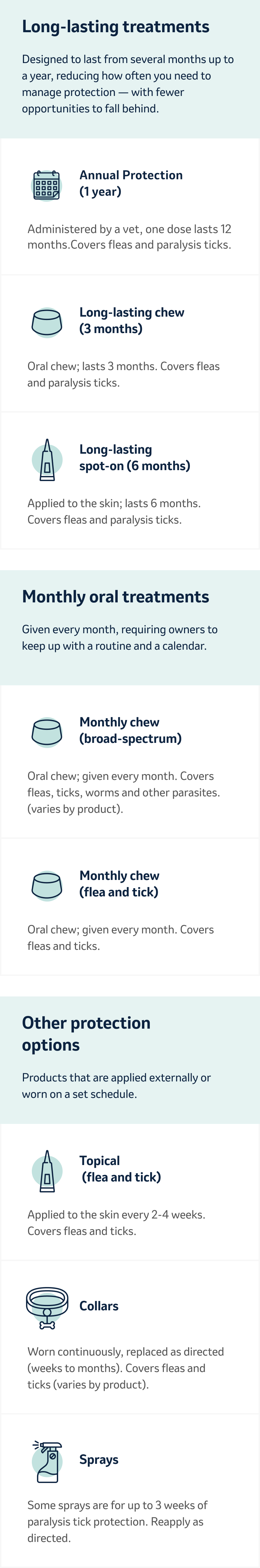 Long-lasting treatments

Designed to last from several months up to a year, reducing how often you need to manage protection — with fewer opportunities to fall behind.

Annual Protection (1 year)

Administered by a vet, one dose lasts 12 months.Covers fleas and paralysis ticks.

Long-lasting chew (3 months)

Oral chew; lasts 3 months. Covers fleas and paralysis ticks.

Long-lasting spot-on (6 months)

Applied to the skin; lasts 6 months. Covers fleas and paralysis ticks.

Monthly oral treatments

Given every month, requiring owners to keep up with a routine and a calendar.

Monthly chew (broad-spectrum)

Oral chew; given every month. Covers fleas, ticks, worms and other parasites. (varies by product).

Monthly chew (flea and tick)

Oral chew; given every month. Covers fleas and ticks.

Other protection options

Products that are applied externally or worn on a set schedule.

Topical (flea and tick)

Applied to the skin every 2-4 weeks. Covers fleas and ticks.

Collars

Worn continuously, replaced as directed (weeks to months). Covers fleas and ticks (varies by product).

Sprays

Some sprays are for up to 3 weeks of paralysis tick protection. Reapply as directed.